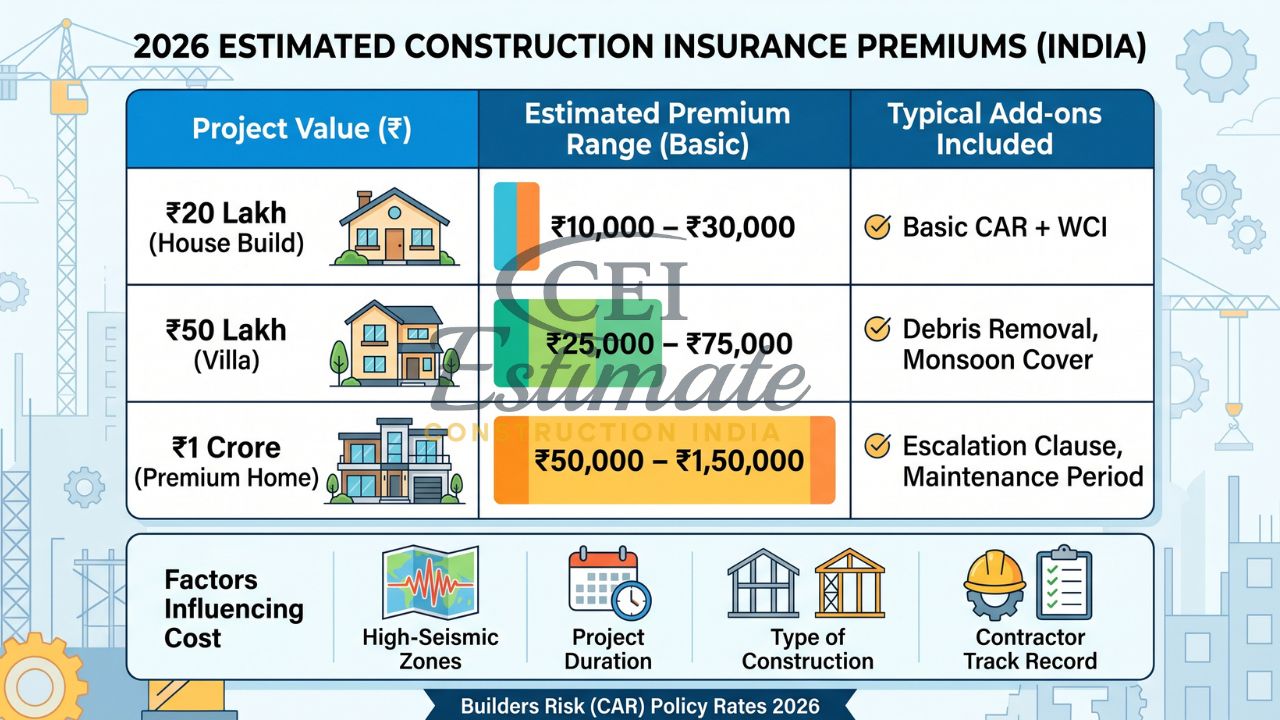 2026 ESTIMATED CONSTRUCTION INSURANCE PREMIUMS (INDIA)

| Project Value (₹) | Estimated Premium Range (Basic) | Typical Add-ons Included |
|---|---|---|
| ₹20 Lakh (House Build) | ₹10,000 – ₹30,000 | Basic CAR + WCI |
| ₹50 Lakh (Villa) | ₹25,000 – ₹75,000 | Debris Removal, Monsoon Cover |
| ₹1 Crore (Premium Home) | ₹50,000 – ₹1,50,000 | Escalation Clause, Maintenance Period |

CEI Estimate CONSTRUCTION INDIA

Factors Influencing Cost

High-Seismic Zones

Project Duration

Type of Construction

Contractor Track Record

Builders Risk (CAR) Policy Rates 2026